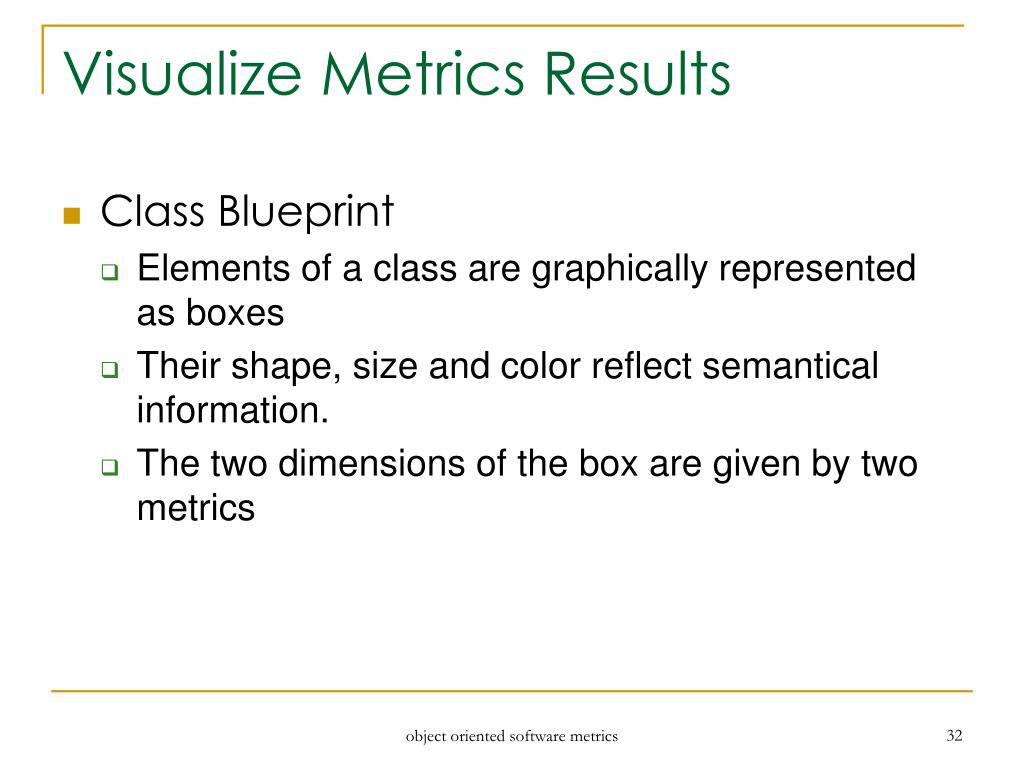 Visualize Metrics Results

Class Blueprint

Elements of a class are graphically represented as boxes

Their shape, size and color reflect semantical information.

The two dimensions of the box are given by two metrics

object oriented software metrics

32